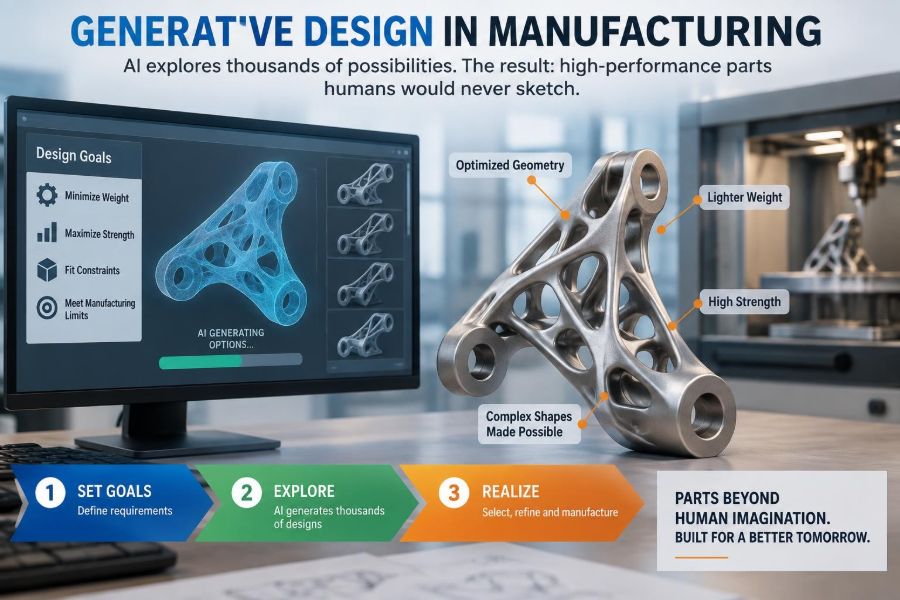 GENERAT'VE DESIGN IN MANUFACTURING

AI explores thousands of possibilities. The result: high-performance parts humans would never sketch.

Design Goals

Minimize Weight

Maximize Strength

Fit Constraints

Meet Manufacturing Limits

AI GENERATING OPTIONS...

Optimized Geometry

Lighter Weight

High Strength

Complex Shapes Made Possible

1 SET GOALS
Define requirements

2 EXPLORE
AI generates thousands of designs

3 REALIZE
Select, refine and manufacture

PARTS BEYOND HUMAN IMAGINATION.
BUILT FOR A BETTER TOMORROW.